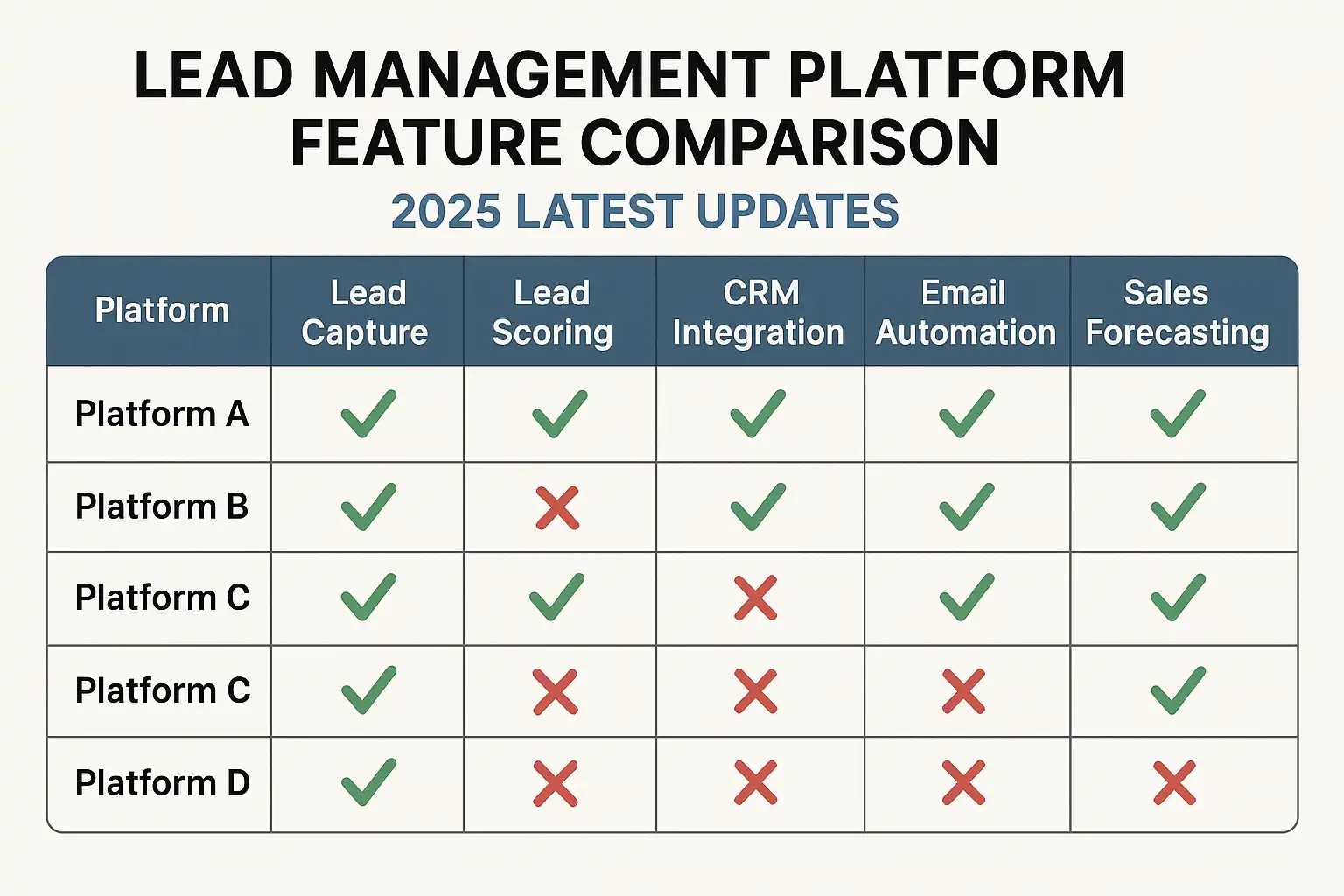 LEAD MANAGEMENT PLATFORM FEATURE COMPARISON

2025 LATEST UPDATES

| Platform | Lead Capture | Lead Scoring | CRM Integration | Email Automation | Sales Forecasting |
|---|---|---|---|---|---|
| Platform A | ✓ | ✓ | ✓ | ✓ | ✓ |
| Platform B | ✓ | ✗ | ✓ | ✓ | ✓ |
| Platform C | ✓ | ✓ | ✗ | ✓ | ✓ |
| Platform C | ✓ | ✗ | ✗ | ✗ | ✓ |
| Platform D | ✓ | ✗ | ✗ | ✗ | ✗ |